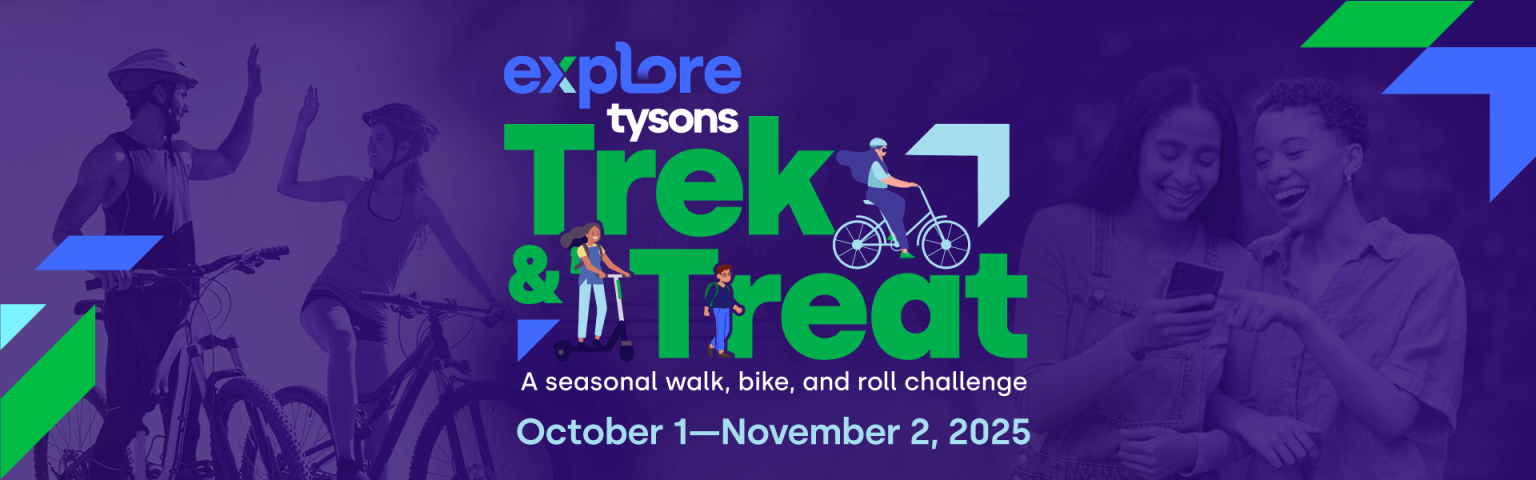 explore tysons

Trek & Treat

A seasonal walk, bike, and roll challenge

October 1—November 2, 2025